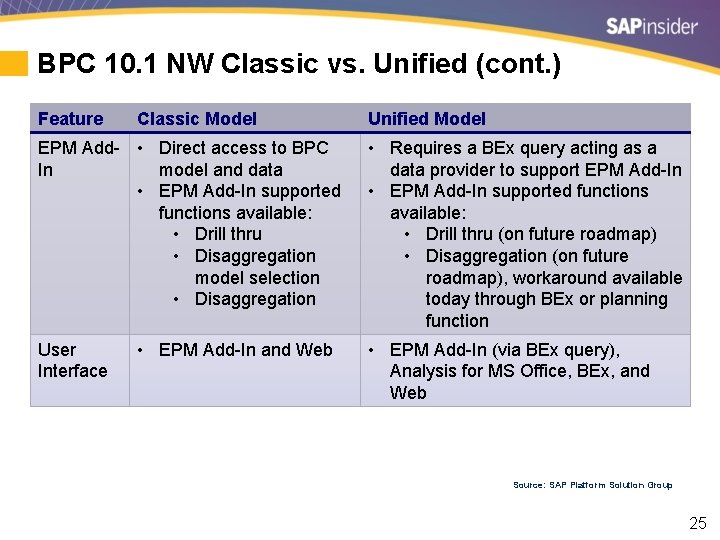 SAPinsider

BPC 10.1 NW Classic vs. Unified (cont.)

| Feature | Classic Model | Unified Model |
|---|---|---|
| EPM Add-In | • Direct access to BPC model and data • EPM Add-In supported functions available: • Drill thru • Disaggregation model selection • Disaggregation | • Requires a BEx query acting as a data provider to support EPM Add-In • EPM Add-In supported functions available: • Drill thru (on future roadmap) • Disaggregation (on future roadmap), workaround available today through BEx or planning function |
| User Interface | • EPM Add-In and Web | • EPM Add-In (via BEx query), Analysis for MS Office, BEx, and Web |

Source: SAP Platform Solution Group

25